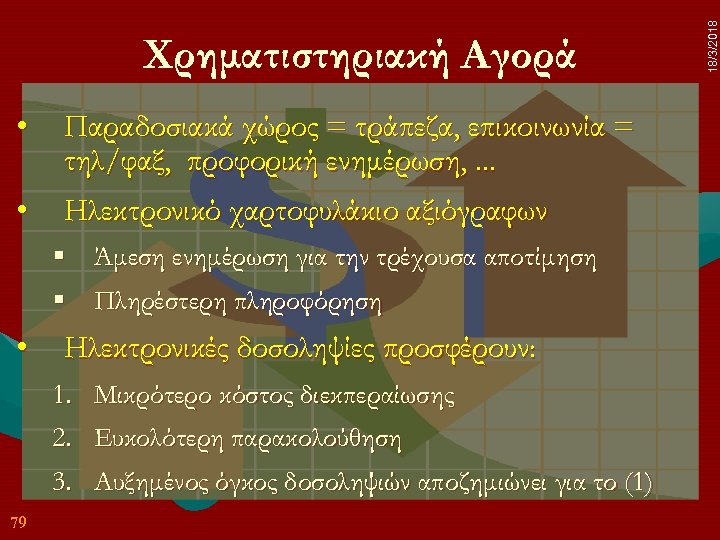 18/3/2018

Χρηματιστηριακή Αγορά

• Παραδοσιακά χώρος = τράπεζα, επικοινωνία = τηλ/φαξ, προφορική ενημέρωση, ...

• Ηλεκτρονικό χαρτοφυλάκιο αξιόγραφων

▪ Άμεση ενημέρωση για την τρέχουσα αποτίμηση

▪ Πληρέστερη πληροφόρηση

• Ηλεκτρονικές δοσοληψίες προσφέρουν:

1. Μικρότερο κόστος διεκπεραίωσης

2. Ευκολότερη παρακολούθηση

3. Αυξημένος όγκος δοσοληψιών αποζημιώνει για το (1)

79